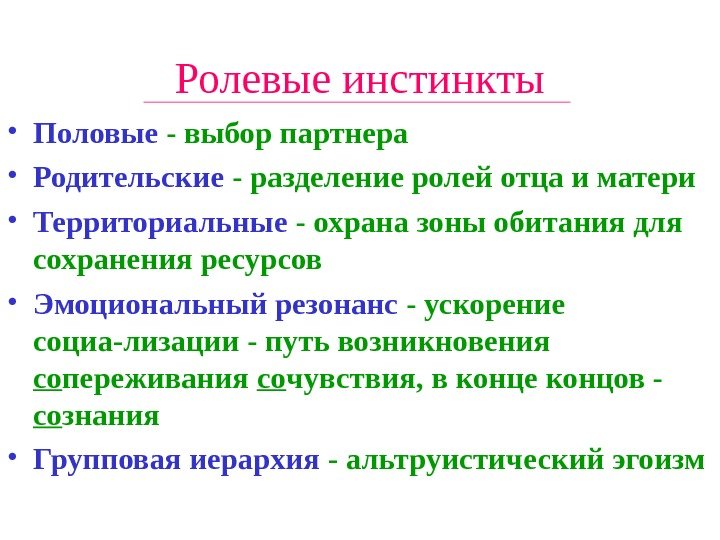 Ролевые инстинкты

• Половые - выбор партнера
• Родительские - разделение ролей отца и матери
• Территориальные - охрана зоны обитания для сохранения ресурсов
• Эмоциональный резонанс - ускорение социа-лизации - путь возникновения сопереживания сочувствия, в конце концов - сознания
• Групповая иерархия - альтруистический эгоизм